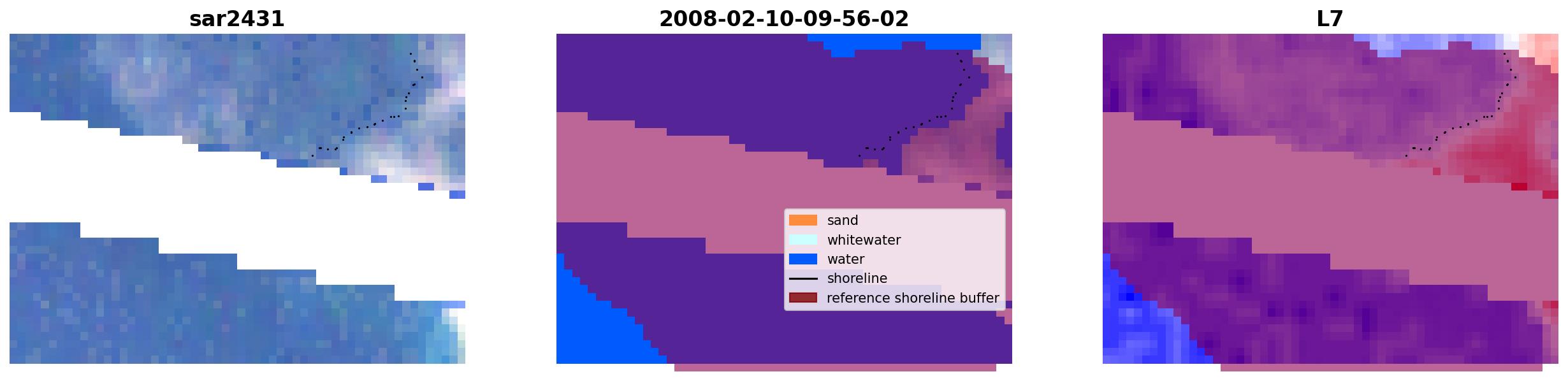 sar2431

2008-02-10-09-56-02

sand
whitewater
water
shoreline
reference shoreline buffer

L7